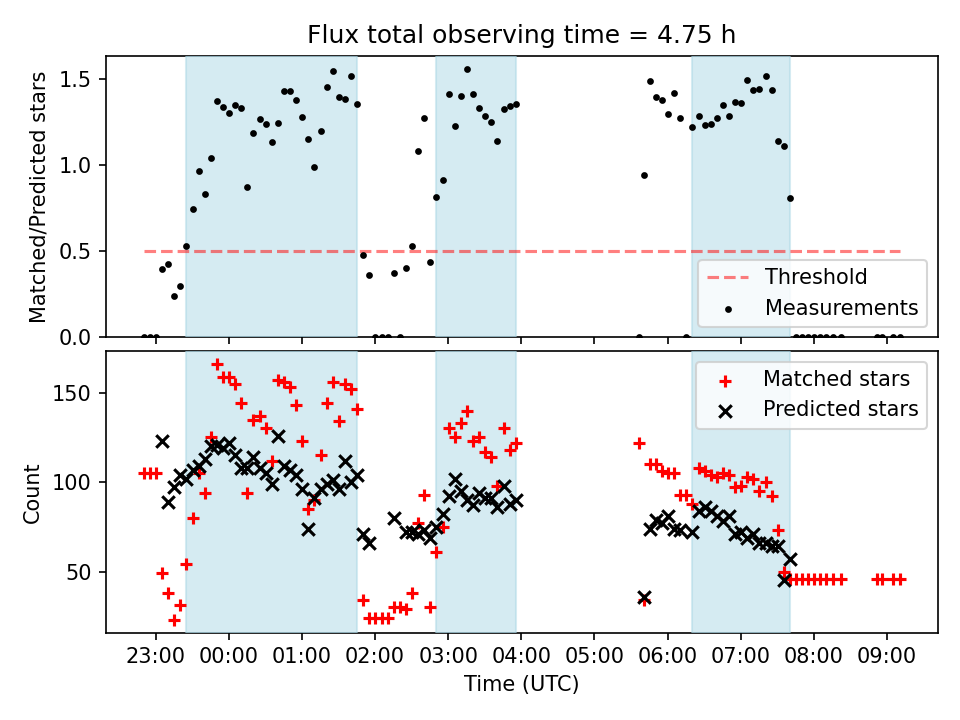 Flux total observing time = 4.75 h

Matched/Predicted stars

1.5
1.0
0.5
0.0

Threshold
Measurements

Count

150
100
50

Matched stars
Predicted stars

23:00
00:00
01:00
02:00
03:00
04:00
05:00
06:00
07:00
08:00
09:00

Time (UTC)